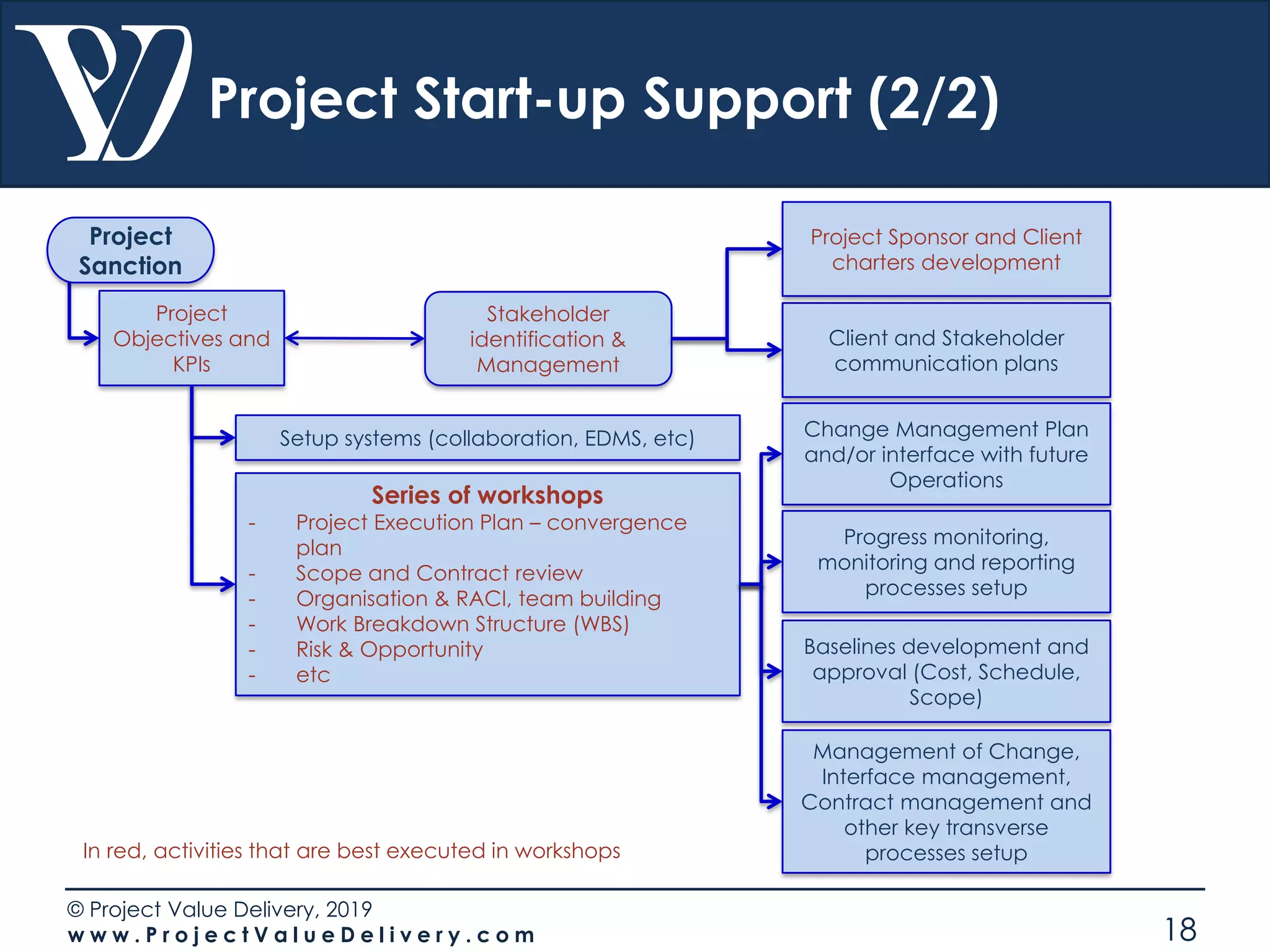 Project Start-up Support (2/2)

Project Sanction

Project Objectives and KPIs

Stakeholder identification & Management

Project Sponsor and Client charters development

Client and Stakeholder communication plans

Setup systems (collaboration, EDMS, etc)

Series of workshops
- Project Execution Plan – convergence plan
- Scope and Contract review
- Organisation & RACI, team building
- Work Breakdown Structure (WBS)
- Risk & Opportunity
- etc

Change Management Plan and/or interface with future Operations

Progress monitoring, monitoring and reporting processes setup

Baselines development and approval (Cost, Schedule, Scope)

Management of Change, Interface management, Contract management and other key transverse processes setup

In red, activities that are best executed in workshops

© Project Value Delivery, 2019
www.ProjectValueDelivery.com

18